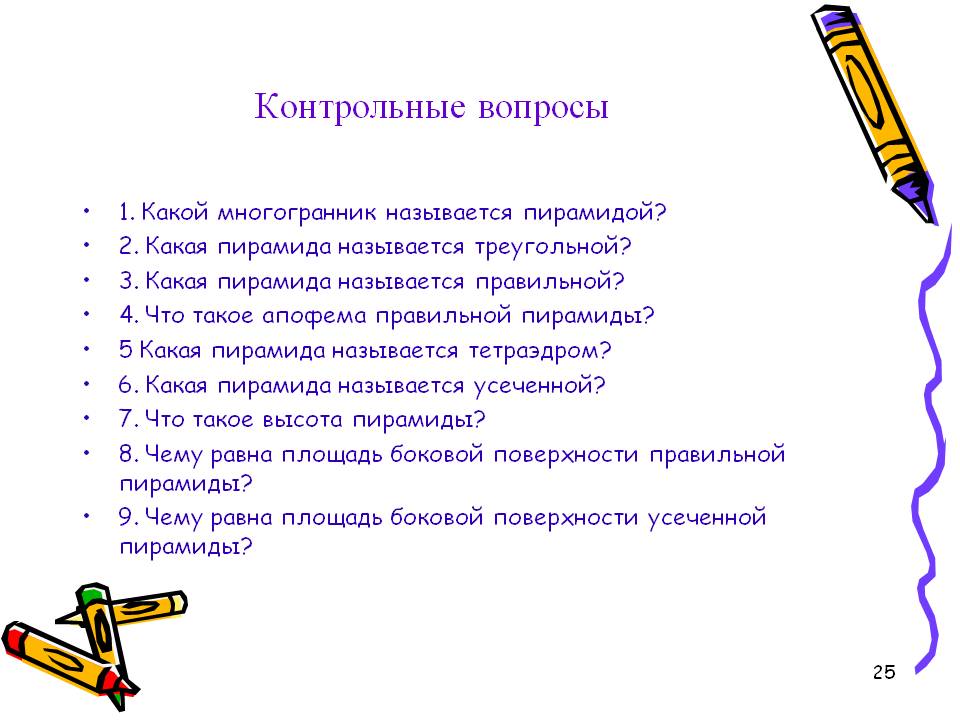 Контрольные вопросы

• 1. Какой многогранник называется пирамидой?
• 2. Какая пирамида называется треугольной?
• 3. Какая пирамида называется правильной?
• 4. Что такое апофема правильной пирамиды?
• 5 Какая пирамида называется тетраэдром?
• 6. Какая пирамида называется усеченной?
• 7. Что такое высота пирамиды?
• 8. Чему равна площадь боковой поверхности правильной пирамиды?
• 9. Чему равна площадь боковой поверхности усеченной пирамиды?

25